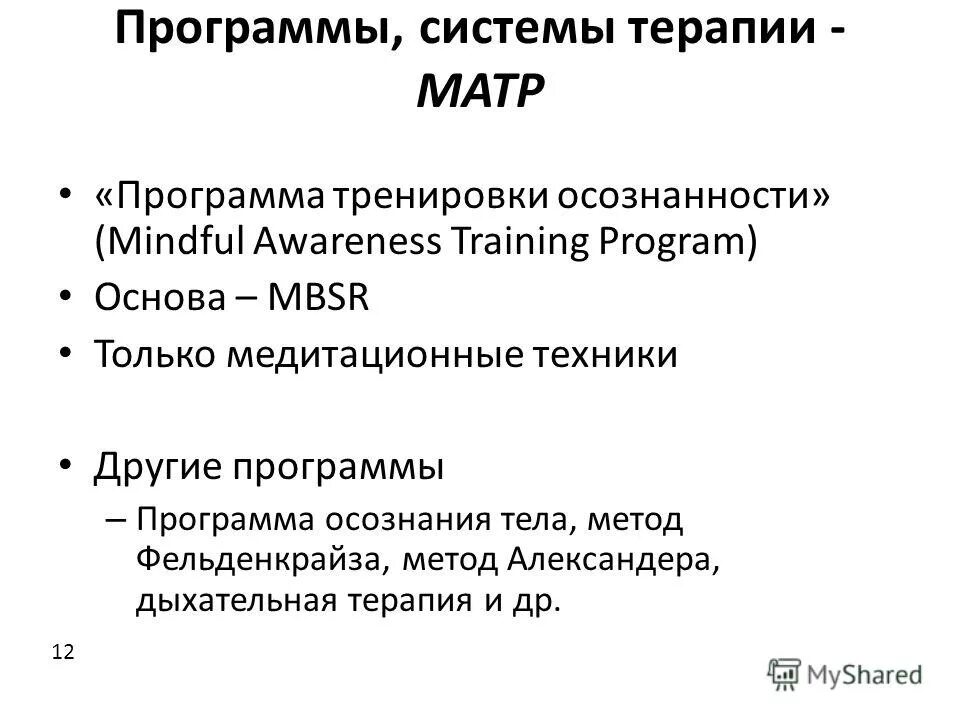 Программы, системы терапии - MATP

• «Программа тренировки осознанности» (Mindful Awareness Training Program)
• Основа – MBSR
• Только медитационные техники

• Другие программы
– Программа осознания тела, метод Фельденкрайза, метод Александера, дыхательная терапия и др.

12

MyShared